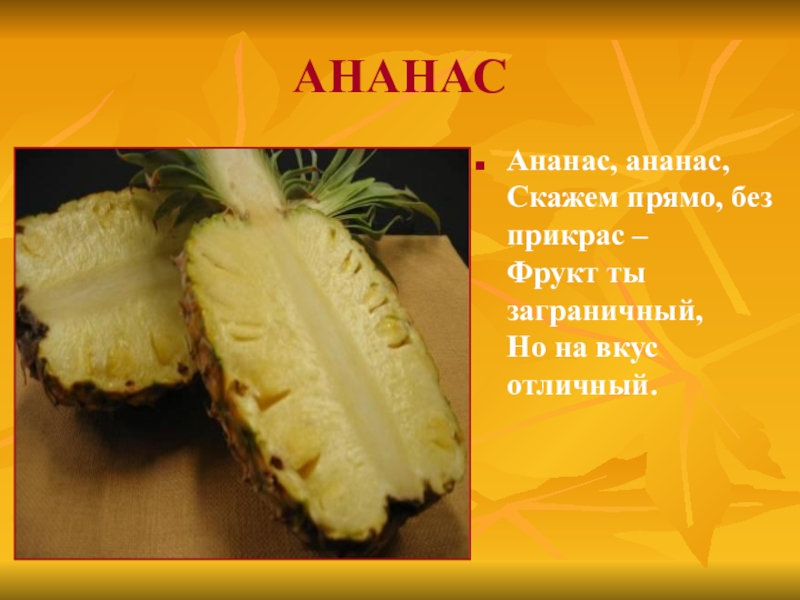 АНАНАС

Ананас, ананас,
Скажем прямо, без прикрас –
Фрукт ты заграничный,
Но на вкус отличный.